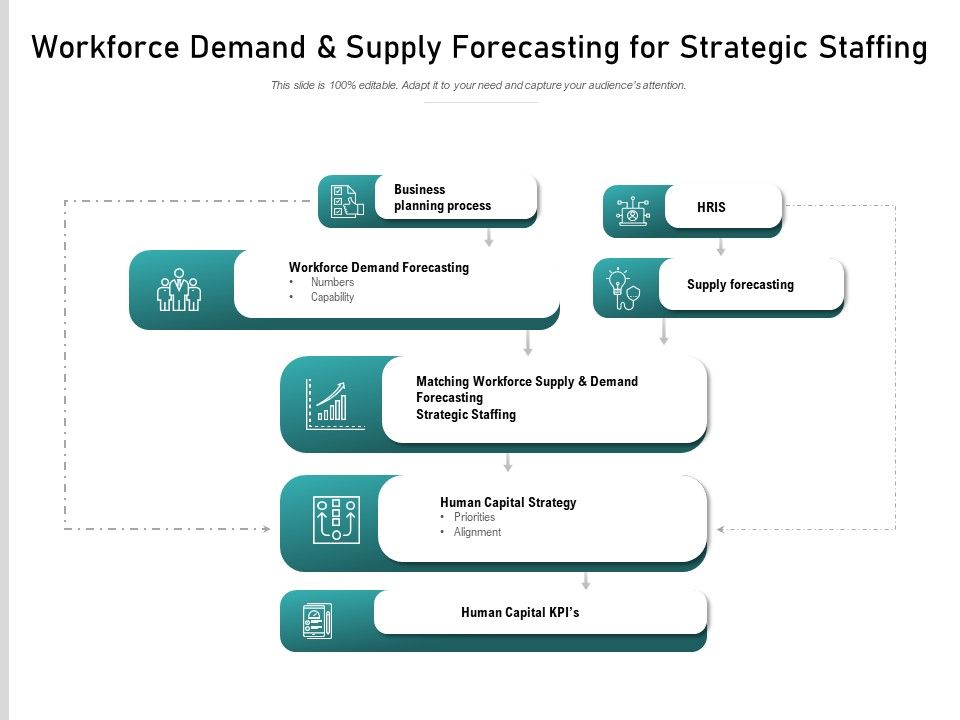 Workforce Demand & Supply Forecasting for Strategic Staffing

This slide is 100% editable. Adapt it to your need and capture your audience's attention.

Business planning process

HRIS

Workforce Demand Forecasting
• Numbers
• Capability

Supply forecasting

Matching Workforce Supply & Demand Forecasting
Strategic Staffing

Human Capital Strategy
• Priorities
• Alignment

Human Capital KPI's